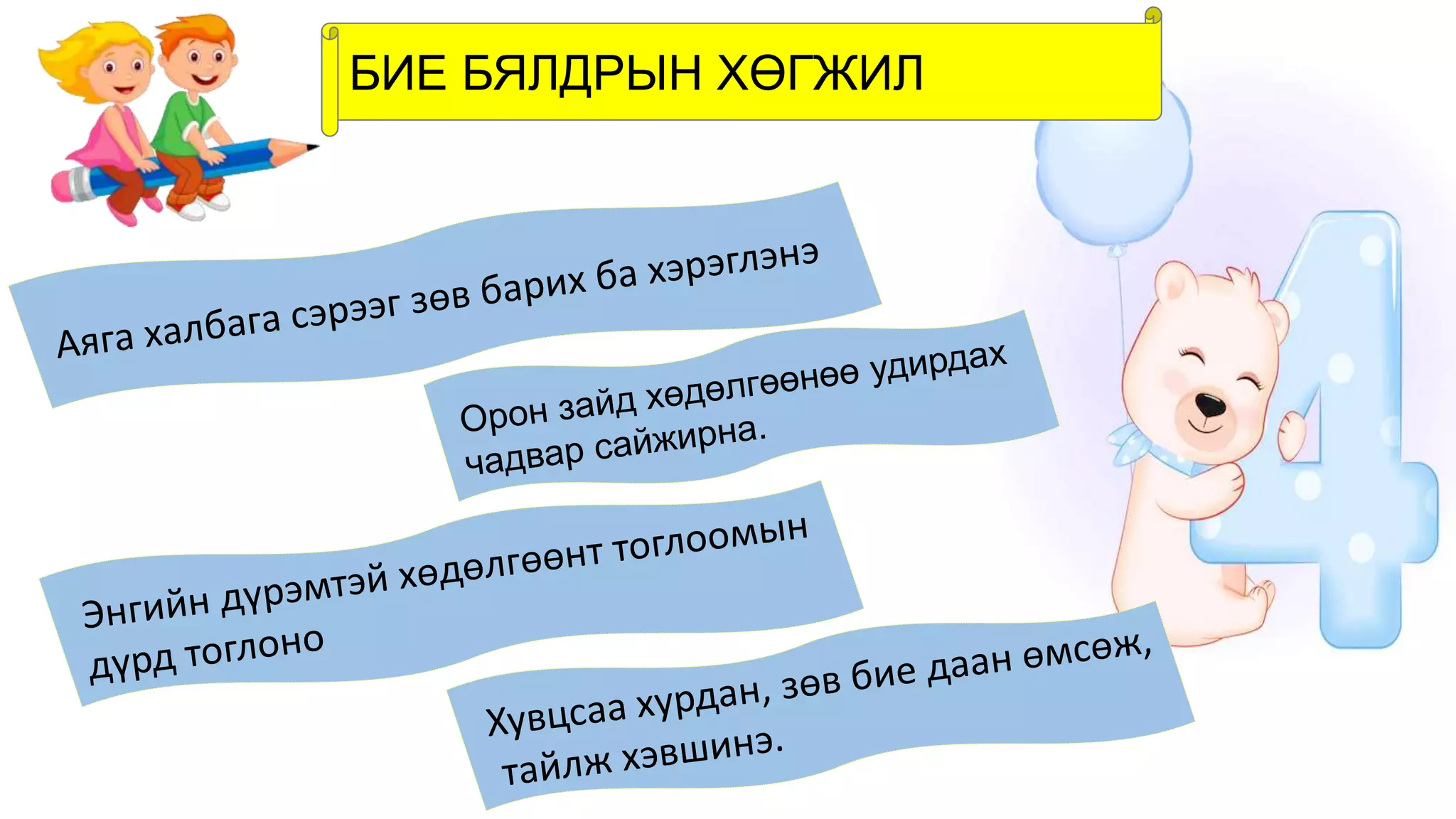 БИЕ БЯЛДРЫН ХӨГЖИЛ

Аяга халбага сэрээг зөв барих ба хэрэглэнэ

Орон зайд хөдөлгөөнөө удирдах чадвар сайжирна.

Энгийн дүрэмтэй хөдөлгөөнт тоглоомын дүрд тоглоно

Хувцсаа хурдан, зөв бие даан өмсөж, тайлж хэвшинэ.

4